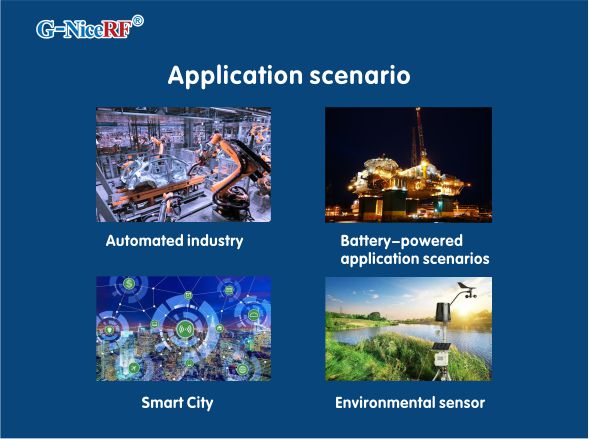 G-NiceRF®

Application scenario

Automated industry

Battery-powered application scenarios

Smart City

Environmental sensor